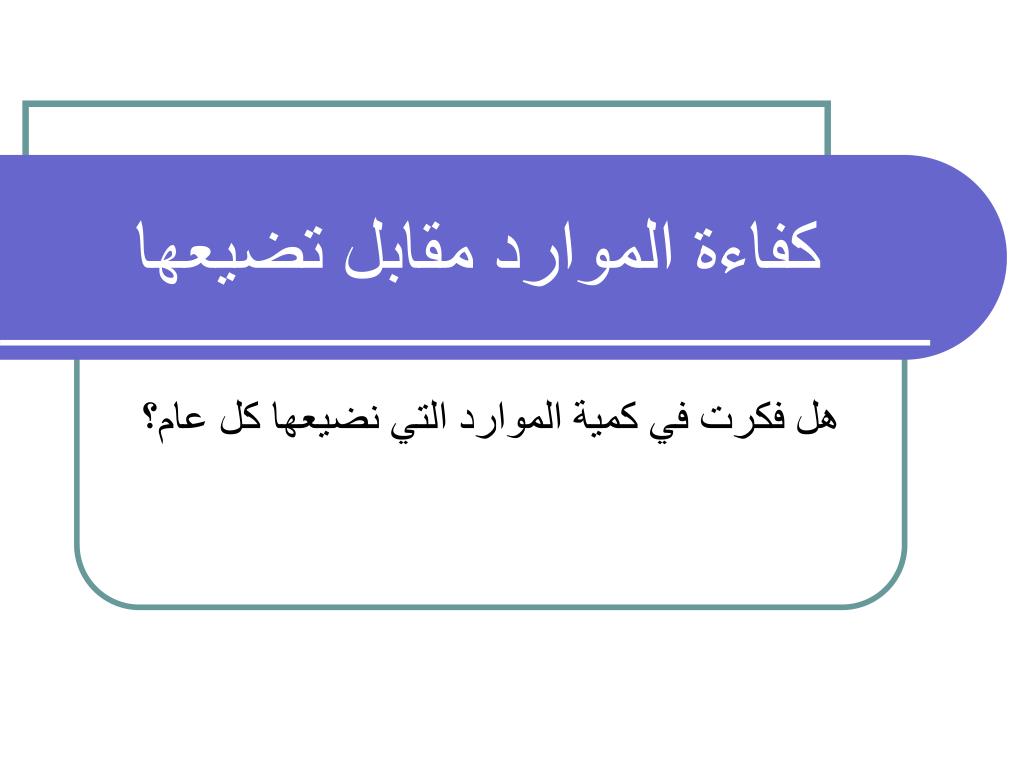 كفاءة الموارد مقابل تضيعها

هل فكرت في كمية الموارد التي نضيعها كل عام؟